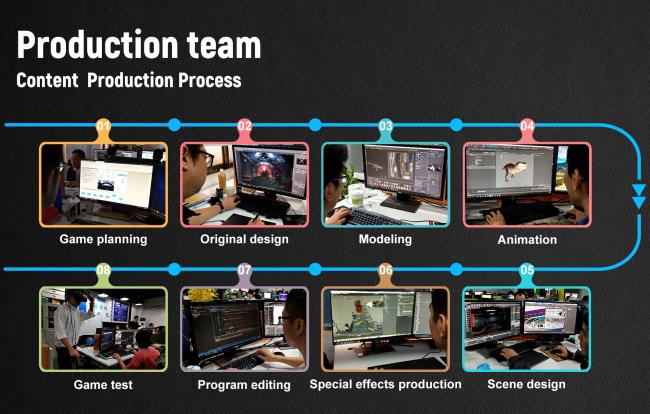 Production team
Content Production Process

01
Game planning

02
Original design

03
Modeling

04
Animation

08
Game test

07
Program editing

06
Special effects production

05
Scene design